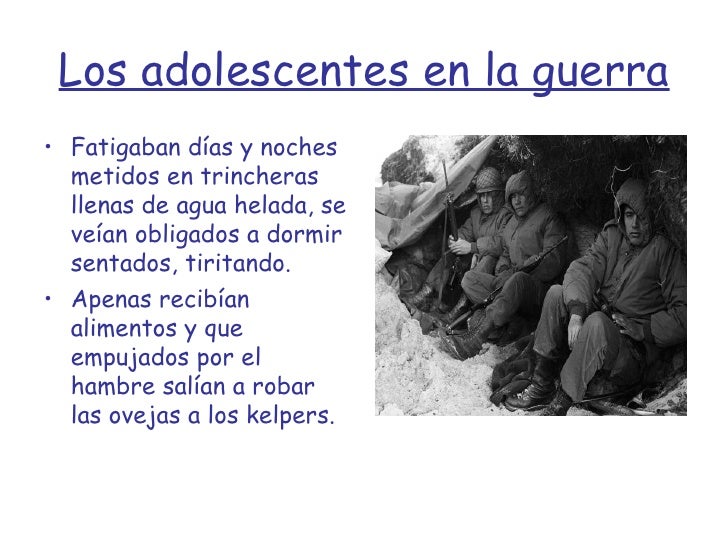 Los adolescentes en la guerra

• Fatigaban días y noches metidos en trincheras llenas de agua helada, se veían obligados a dormir sentados, tiritando.

• Apenas recibían alimentos y que empujados por el hambre salían a robar las ovejas a los kelpers.